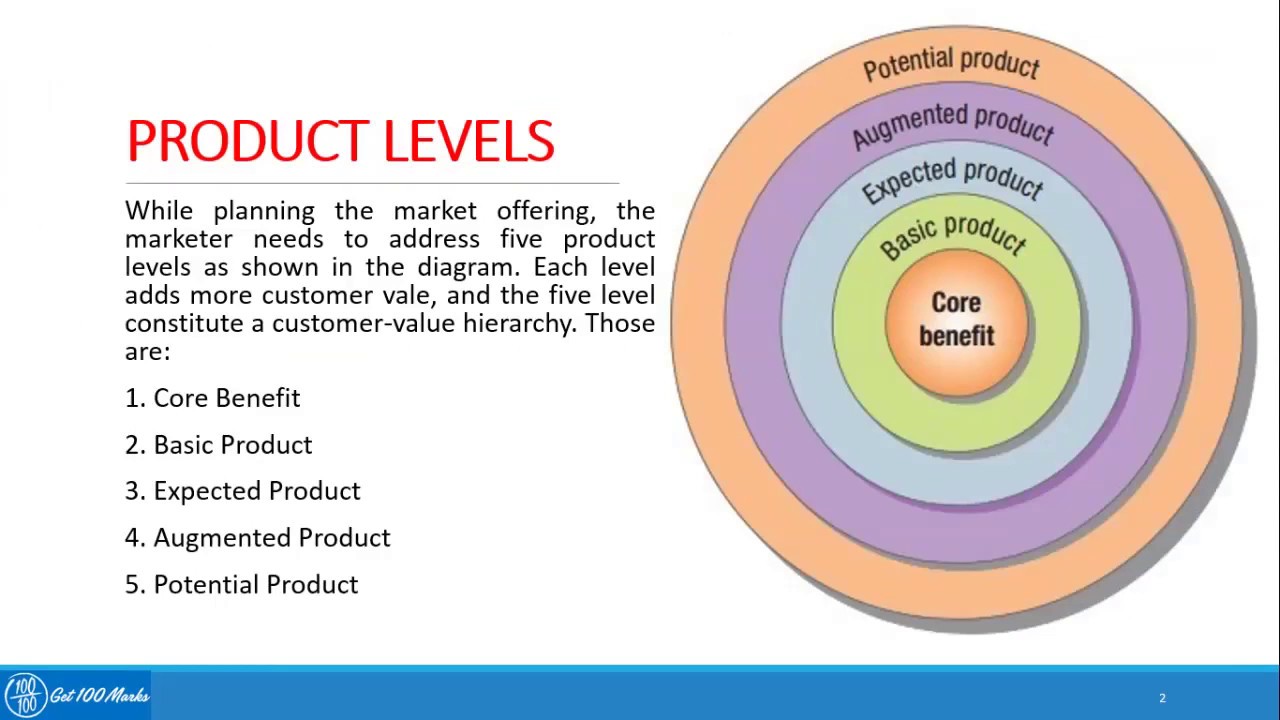 PRODUCT LEVELS

While planning the market offering, the marketer needs to address five product levels as shown in the diagram. Each level adds more customer vale, and the five level constitute a customer-value hierarchy. Those are:

1. Core Benefit

2. Basic Product

3. Expected Product

4. Augmented Product

5. Potential Product

Potential product

Augmented product

Expected product

Basic product

Core benefit

100 100 Get 100 Marks

2